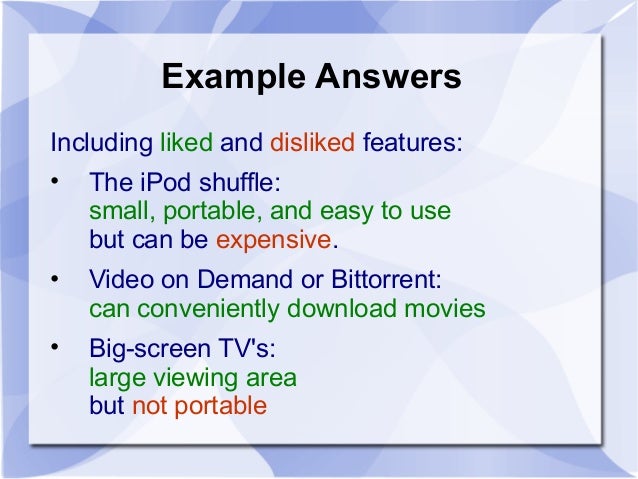 Example Answers

Including liked and disliked features:

• The iPod shuffle:
small, portable, and easy to use
but can be expensive.

• Video on Demand or Bittorrent:
can conveniently download movies

• Big-screen TV's:
large viewing area
but not portable